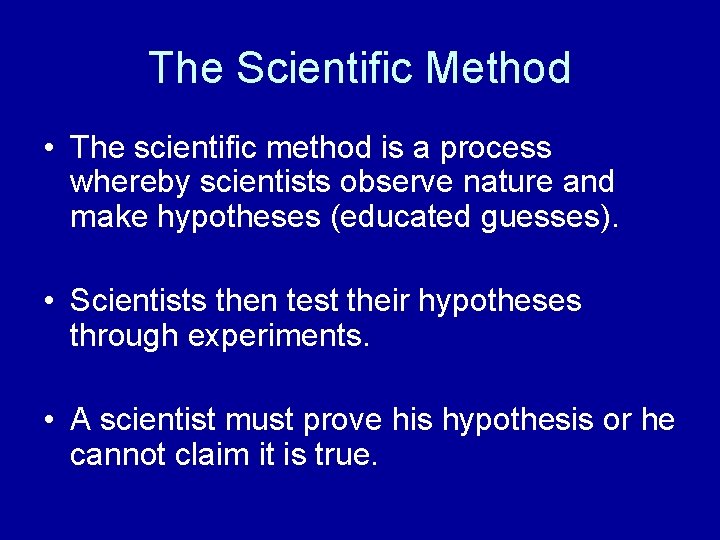 The Scientific Method

• The scientific method is a process whereby scientists observe nature and make hypotheses (educated guesses).

• Scientists then test their hypotheses through experiments.

• A scientist must prove his hypothesis or he cannot claim it is true.